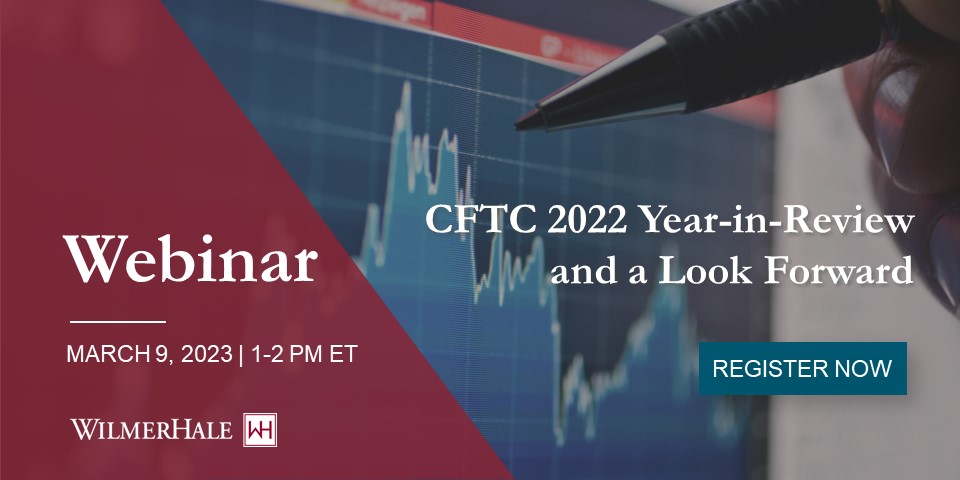 Webinar

MARCH 9, 2023 | 1-2 PM ET

WILMERHALE WH

CFTC 2022 Year-in-Review and a Look Forward

REGISTER NOW